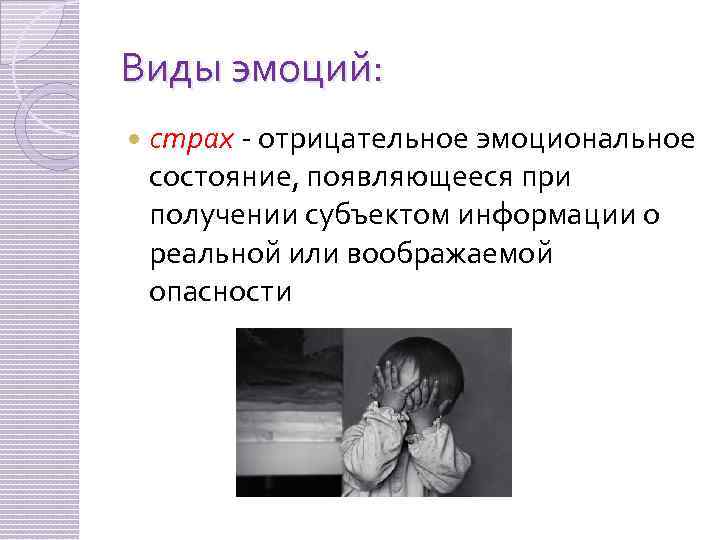 Виды эмоций:

страх - отрицательное эмоциональное состояние, появляющееся при получении субъектом информации о реальной или воображаемой опасности